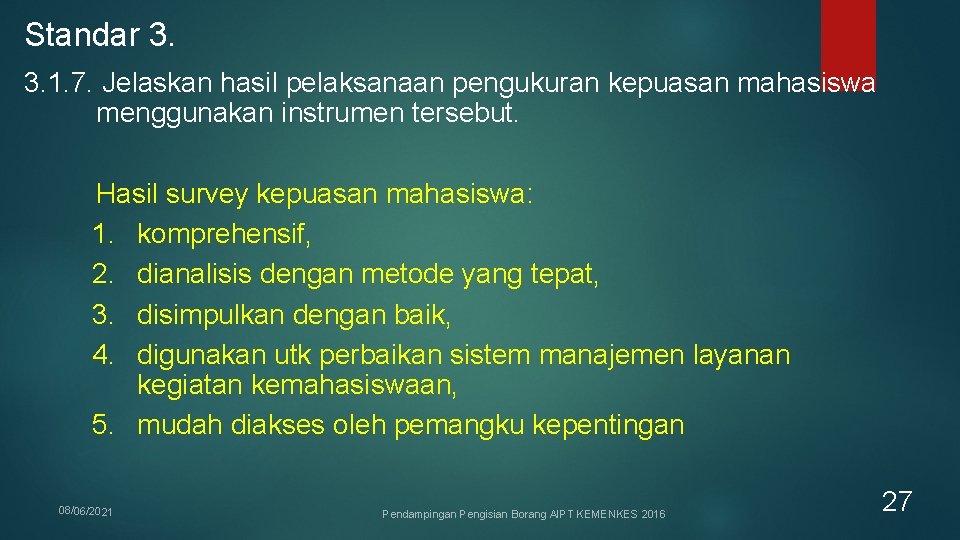 Standar 3.

3.1.7. Jelaskan hasil pelaksanaan pengukuran kepuasan mahasiswa menggunakan instrumen tersebut.

Hasil survey kepuasan mahasiswa:
1. komprehensif,
2. dianalisis dengan metode yang tepat,
3. disimpulkan dengan baik,
4. digunakan utk perbaikan sistem manajemen layanan kegiatan kemahasiswaan,
5. mudah diakses oleh pemangku kepentingan

08/06/2021

Pendampingan Pengisian Borang AIPT KEMENKES 2016

27